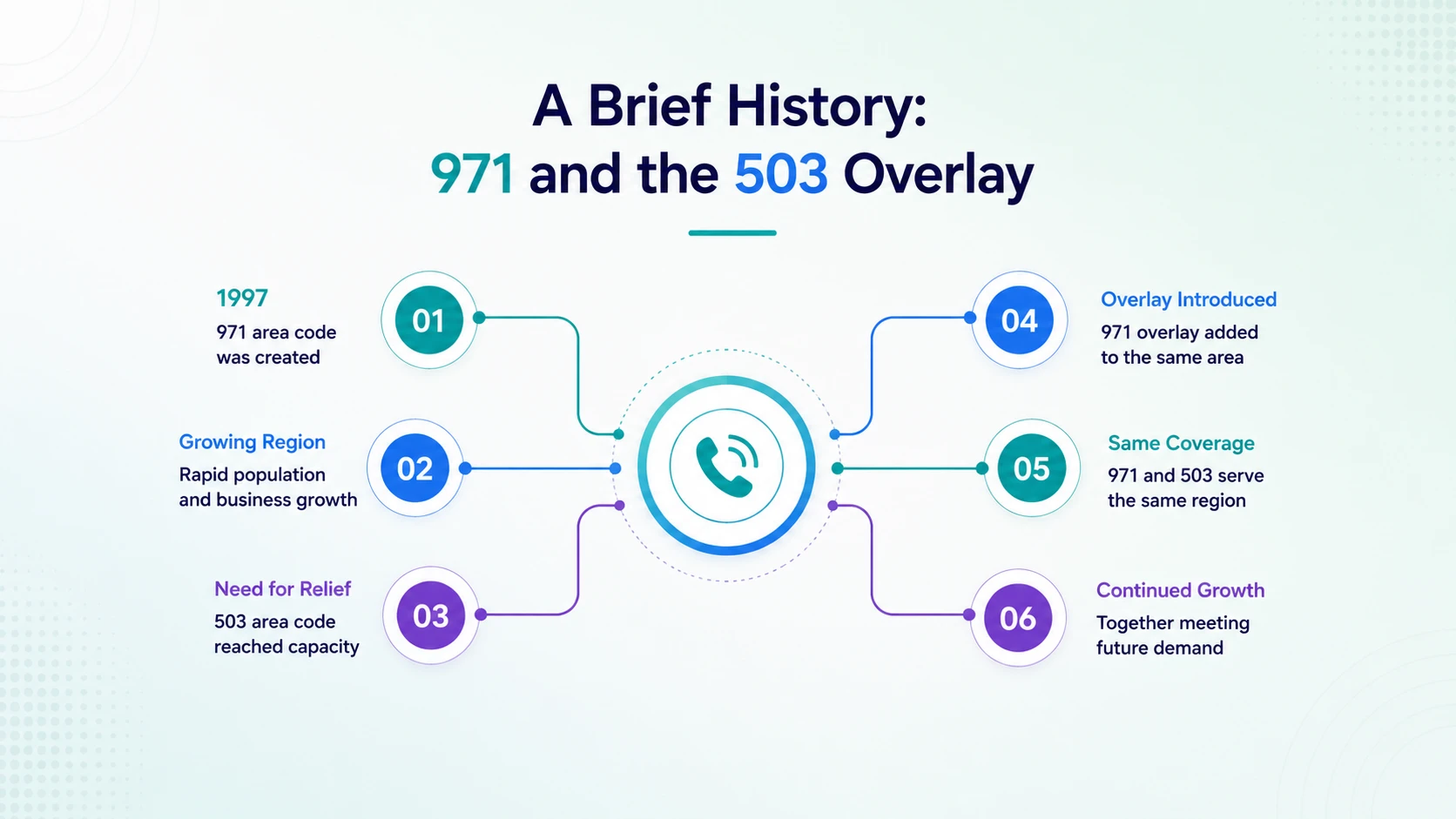 A Brief History:
971 and the 503 Overlay

1997
971 area code was created

01

Growing Region
Rapid population and business growth

02

Need for Relief
503 area code reached capacity

03

04

Overlay Introduced
971 overlay added to the same area

05

Same Coverage
971 and 503 serve the same region

06

Continued Growth
Together meeting future demand